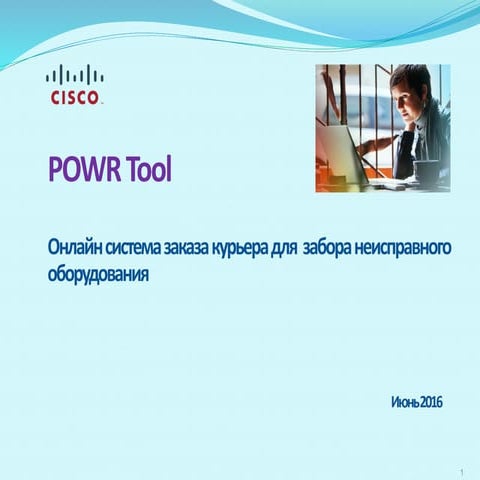 CISCO

POWR Tool

Онлайн система заказа курьера для забора неисправного оборудования

Июнь 2016

1